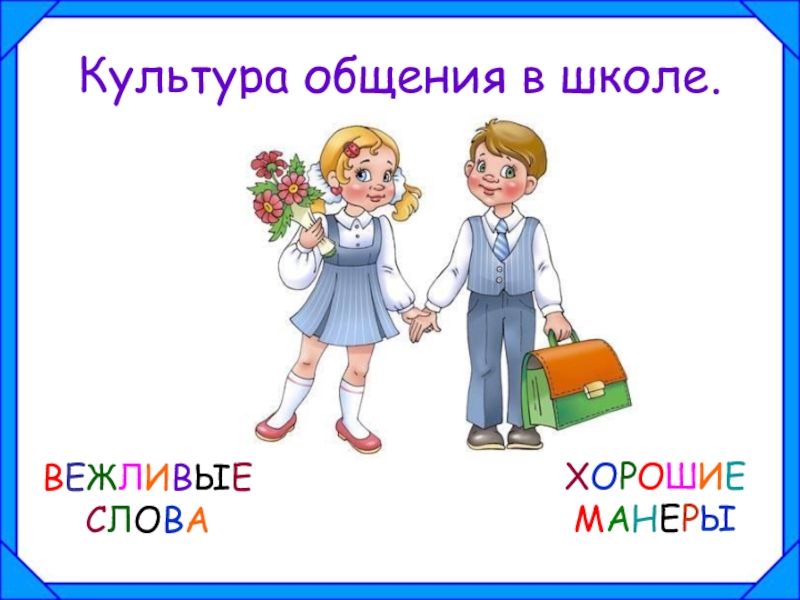 Культура общения в школе.

ВЕЖЛИВЫЕ СЛОВА

ХОРОШИЕ МАНЕРЫ